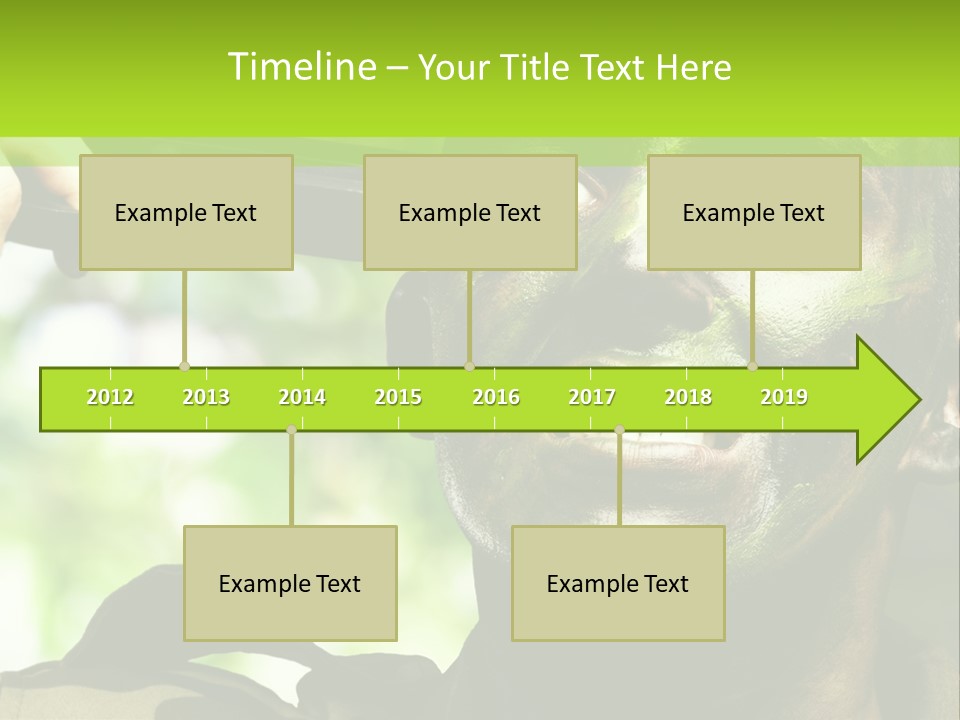 Timeline – Your Title Text Here

Example Text

Example Text

Example Text

2012 2013 2014 2015 2016 2017 2018 2019

Example Text

Example Text